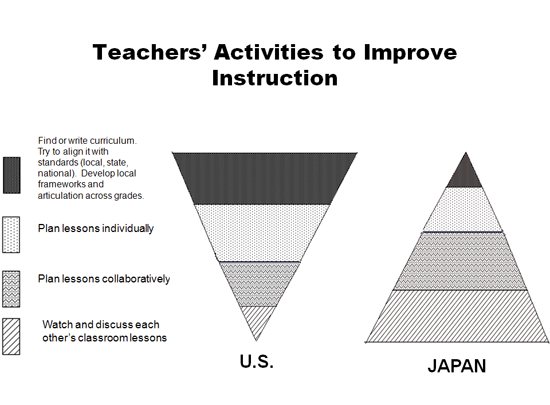 Teachers' Activities to Improve Instruction

Find or write curriculum. Try to align it with standards (local, state, national). Develop local frameworks and articulation across grades.

Plan lessons individually

Plan lessons collaboratively

Watch and discuss each other's classroom lessons

U.S.

JAPAN